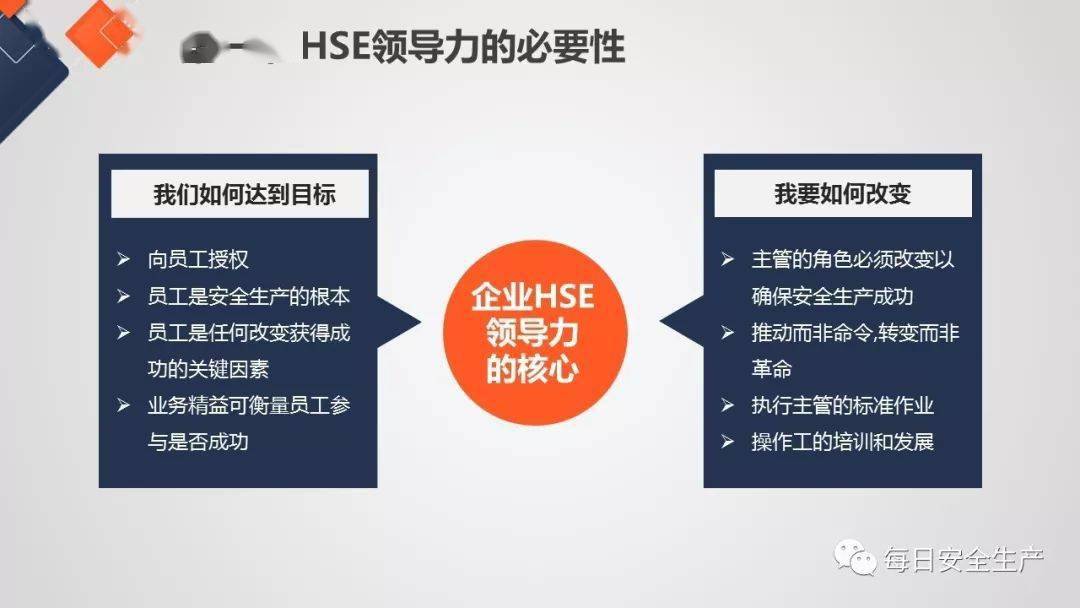 HSE领导力的必要性

我们如何达到目标

➢ 向员工授权
➢ 员工是安全生产的根本
➢ 员工是任何改变获得成功的关键因素
➢ 业务精益可衡量员工参与是否成功

企业HSE领导力的核心

我要如何改变

➢ 主管的角色必须改变以确保安全生产成功
➢ 推动而非命令,转变而非革命
➢ 执行主管的标准作业
➢ 操作工的培训和发展

每日安全生产